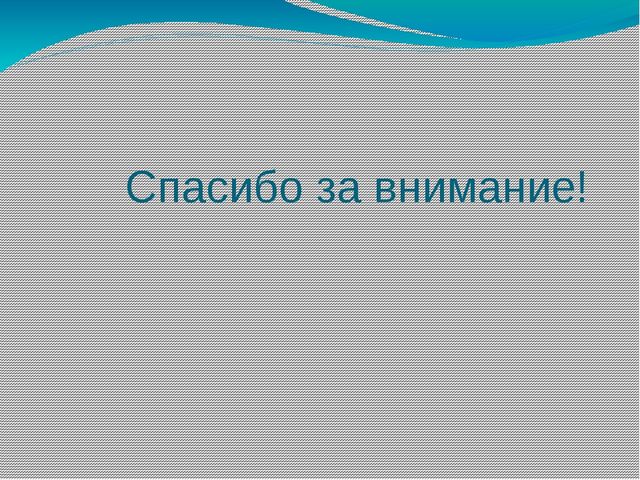 Спасибо за внимание!